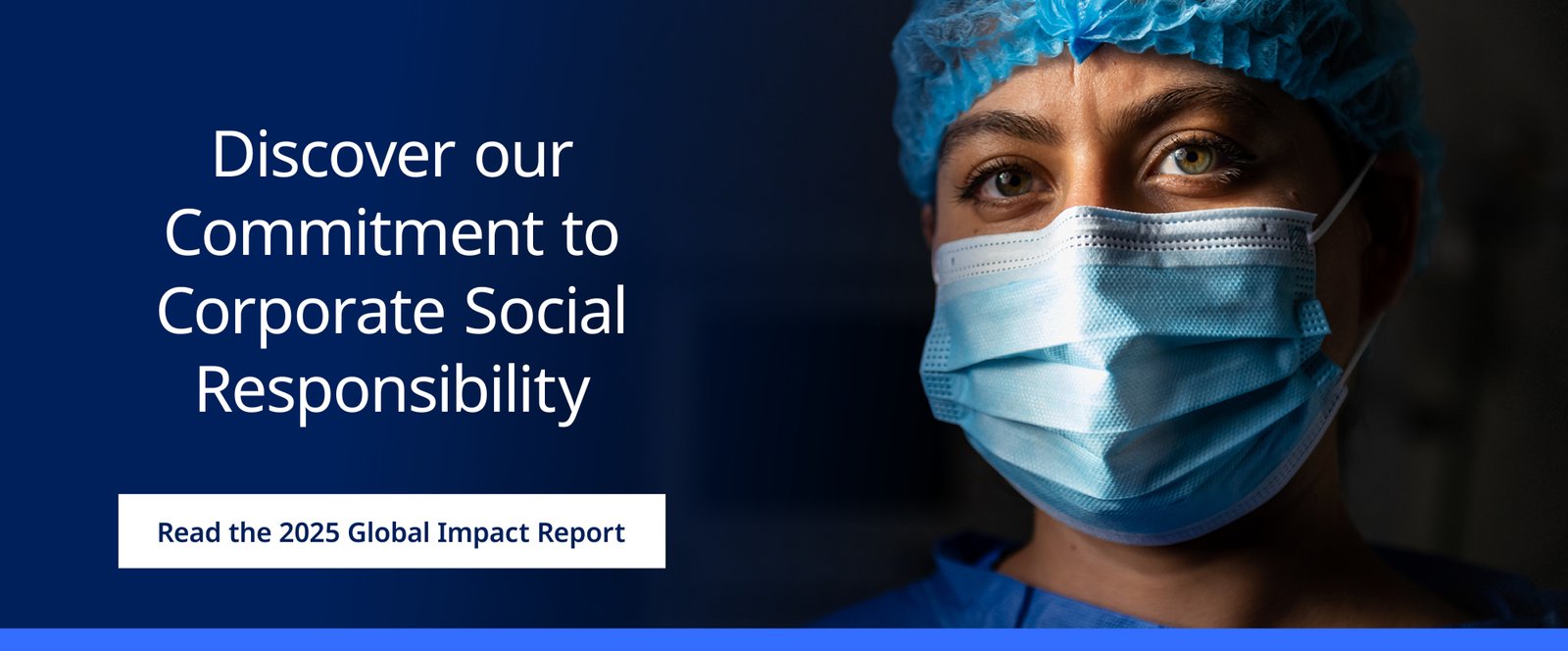 Discover our Commitment to Corporate Social Responsibility

Read the 2025 Global Impact Report